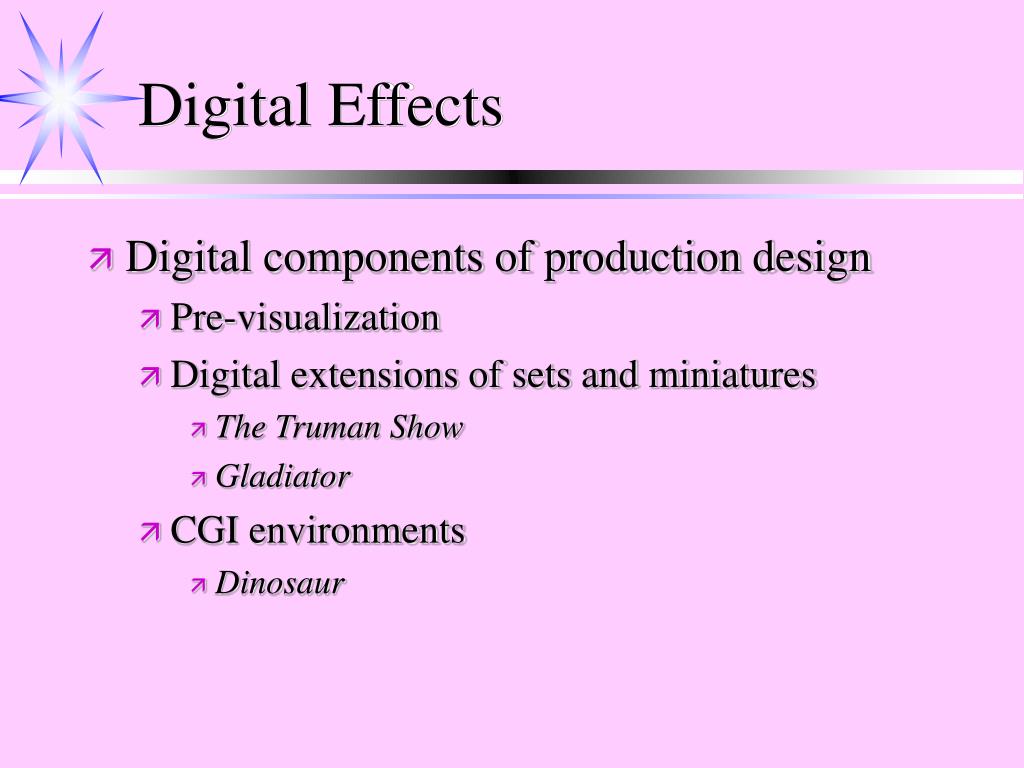 Digital Effects

Digital components of production design

Pre-visualization

Digital extensions of sets and miniatures

The Truman Show

Gladiator

CGI environments

Dinosaur